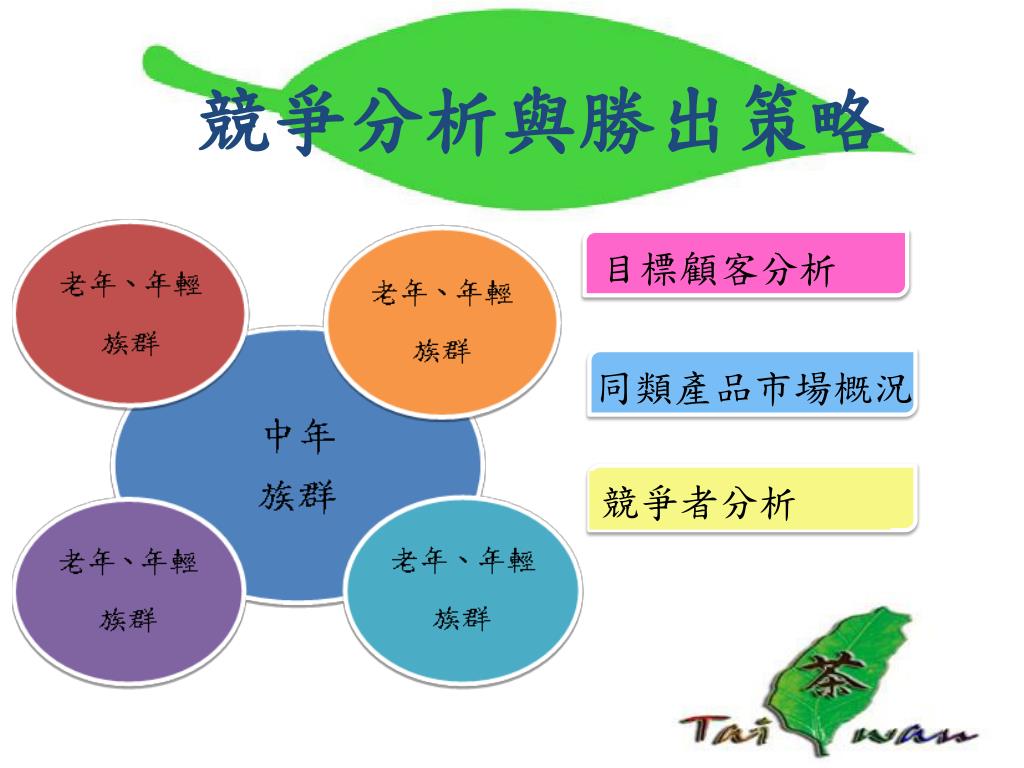 競爭分析與勝出策略

老年、年輕
族群

老年、年輕
族群

中年
族群

老年、年輕
族群

老年、年輕
族群

目標顧客分析

同類產品市場概況

競爭者分析

茶
Tai wan